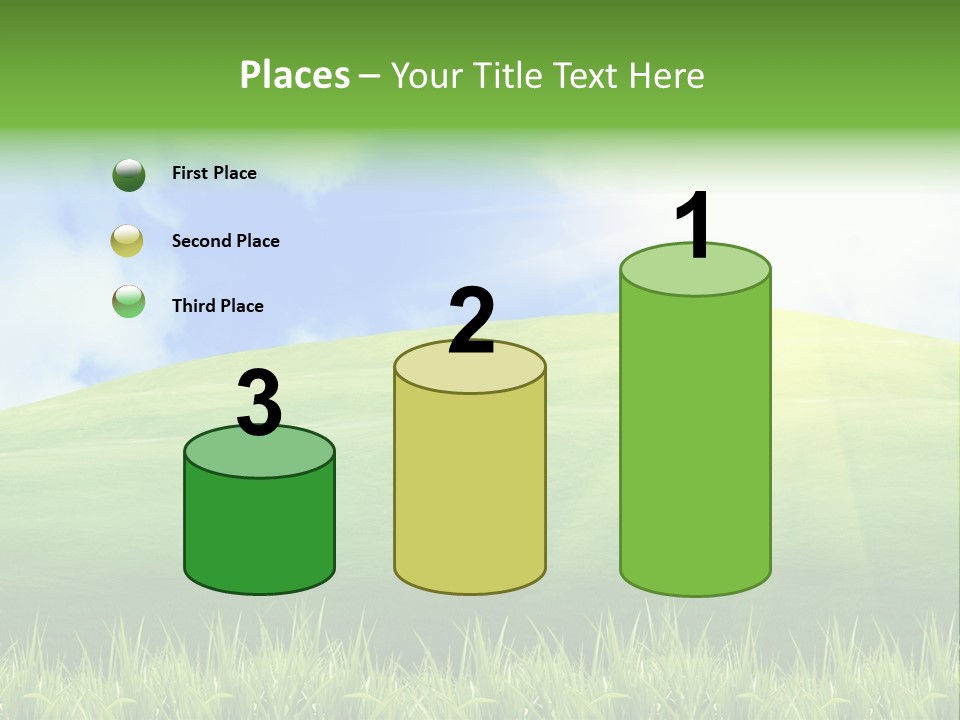 Places – Your Title Text Here

First Place

Second Place

Third Place

3

2

1